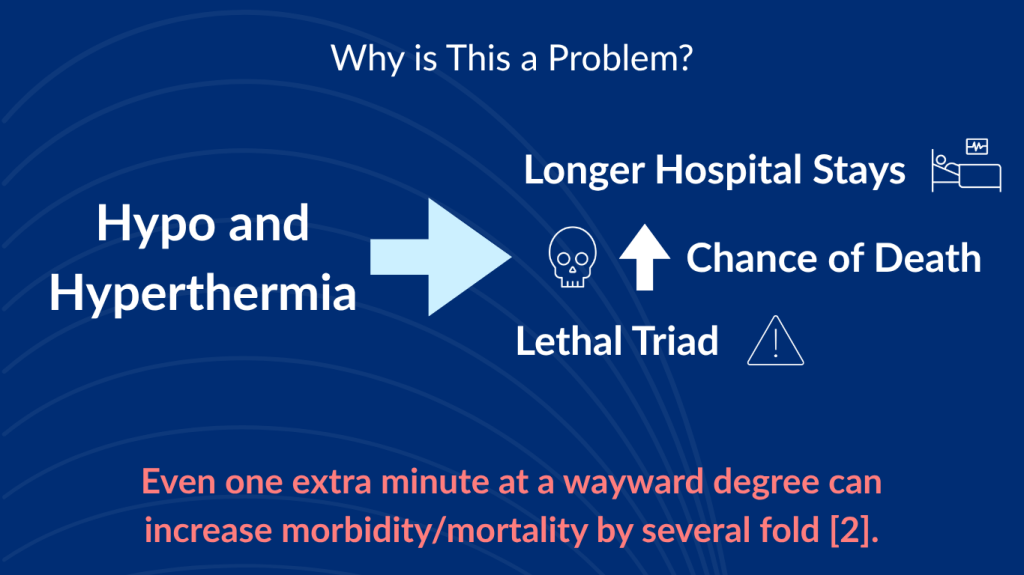 Why is This a Problem?

Hypo and Hyperthermia

Longer Hospital Stays

Chance of Death

Lethal Triad

Even one extra minute at a wayward degree can increase morbidity/mortality by several fold [2].